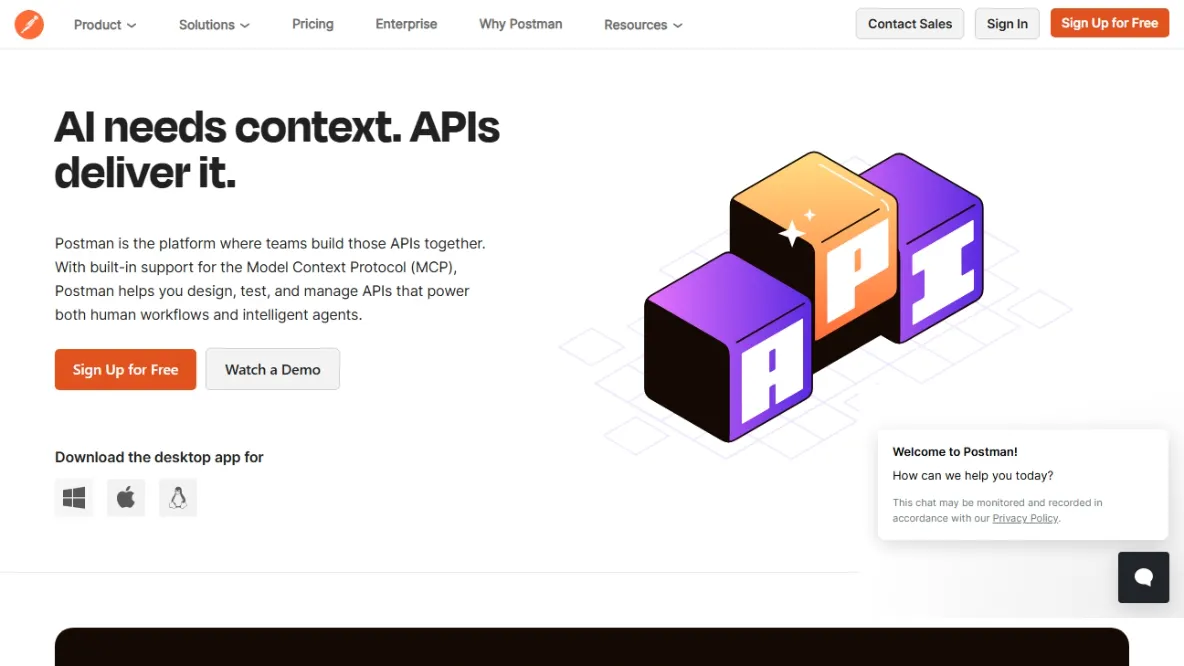 Product Solutions Pricing Enterprise Why Postman Resources

Contact Sales Sign In Sign Up for Free

AI needs context. APIs deliver it.

Postman is the platform where teams build those APIs together. With built-in support for the Model Context Protocol (MCP), Postman helps you design, test, and manage APIs that power both human workflows and intelligent agents.

Sign Up for Free Watch a Demo

Download the desktop app for

A P I

Welcome to Postman!

How can we help you today?

This chat may be monitored and recorded in accordance with our Privacy Policy.